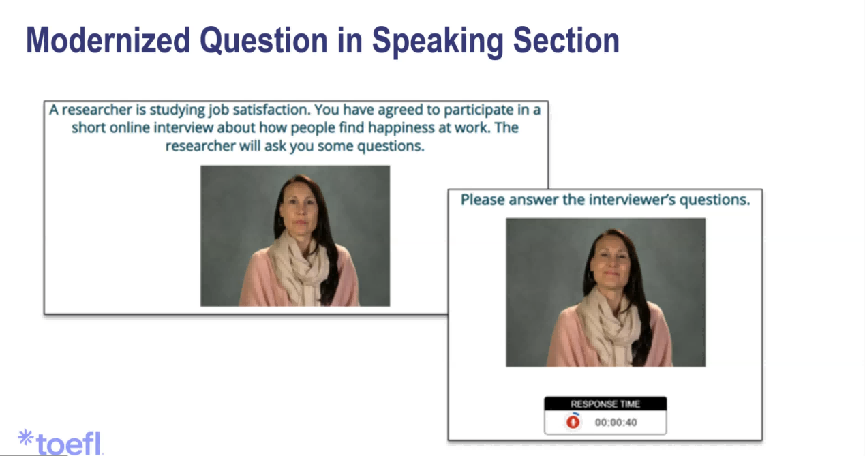 Modernized Question in Speaking Section

A researcher is studying job satisfaction. You have agreed to participate in a short online interview about how people find happiness at work. The researcher will ask you some questions.

Please answer the interviewer's questions.

RESPONSE TIME
00:00:40

*toefl